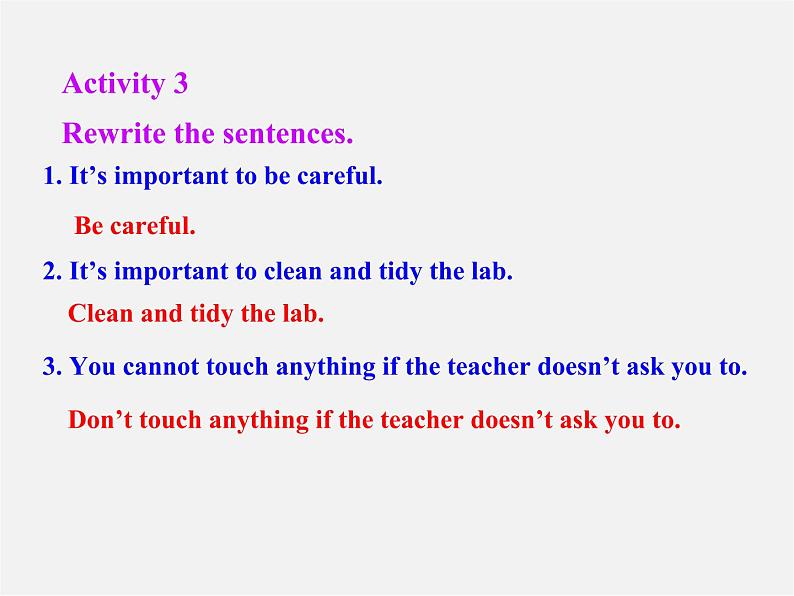 Activity 3

Rewrite the sentences.

1. It’s important to be careful.

Be careful.

2. It’s important to clean and tidy the lab.

Clean and tidy the lab.

3. You cannot touch anything if the teacher doesn’t ask you to.

Don’t touch anything if the teacher doesn’t ask you to.